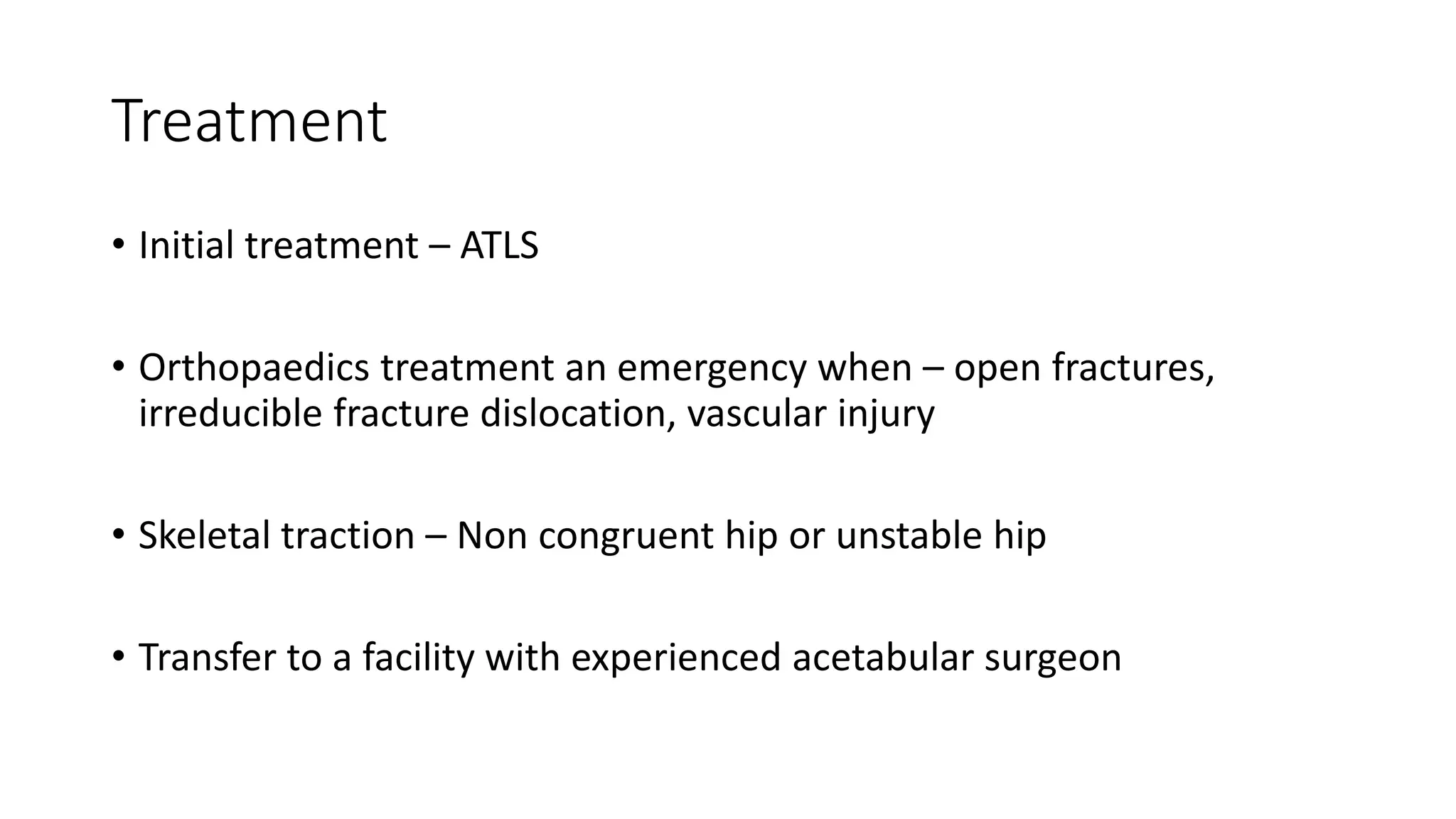 Treatment

• Initial treatment – ATLS

• Orthopaedics treatment an emergency when – open fractures, irreducible fracture dislocation, vascular injury

• Skeletal traction – Non congruent hip or unstable hip

• Transfer to a facility with experienced acetabular surgeon